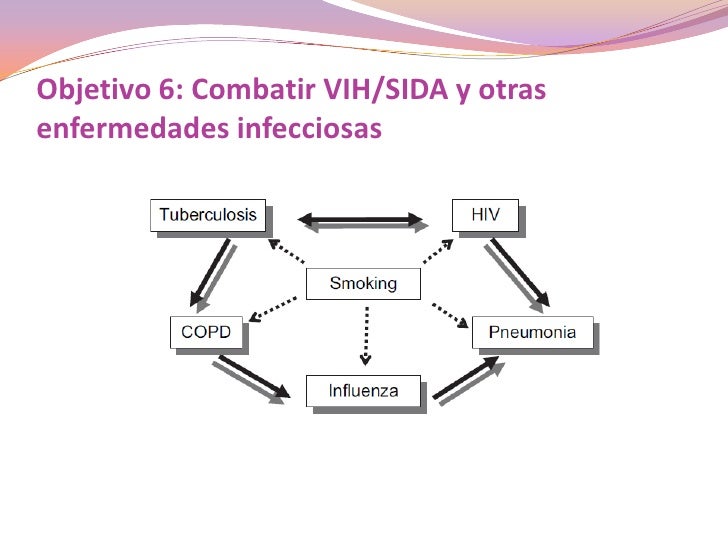 Objetivo 6: Combatir VIH/SIDA y otras enfermedades infecciosas

Tuberculosis

HIV

Smoking

COPD

Pneumonia

Influenza